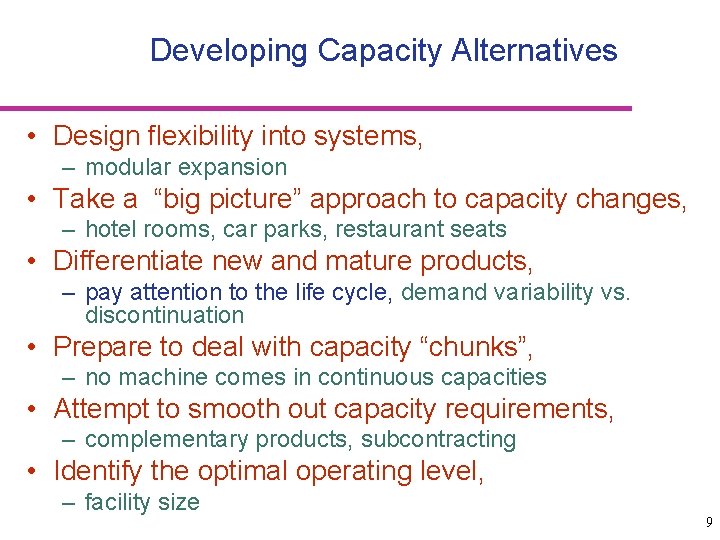 Developing Capacity Alternatives

• Design flexibility into systems,
  – modular expansion
• Take a “big picture” approach to capacity changes,
  – hotel rooms, car parks, restaurant seats
• Differentiate new and mature products,
  – pay attention to the life cycle, demand variability vs. discontinuation
• Prepare to deal with capacity “chunks”,
  – no machine comes in continuous capacities
• Attempt to smooth out capacity requirements,
  – complementary products, subcontracting
• Identify the optimal operating level,
  – facility size

9